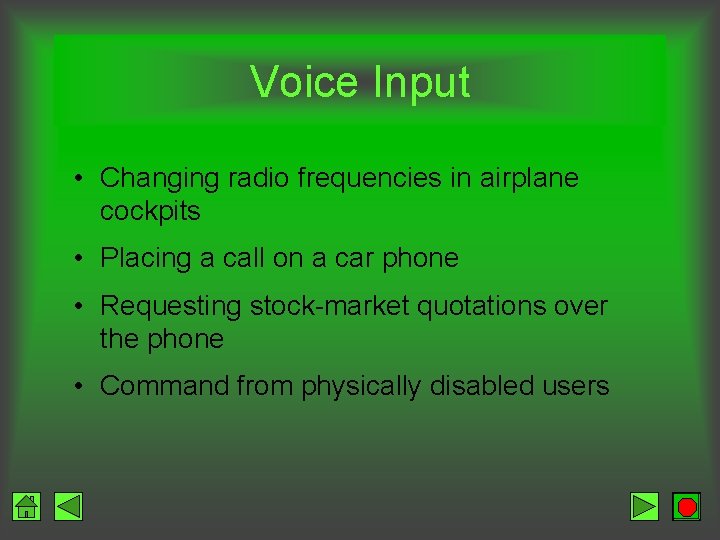 Voice Input

• Changing radio frequencies in airplane cockpits

• Placing a call on a car phone

• Requesting stock-market quotations over the phone

• Command from physically disabled users